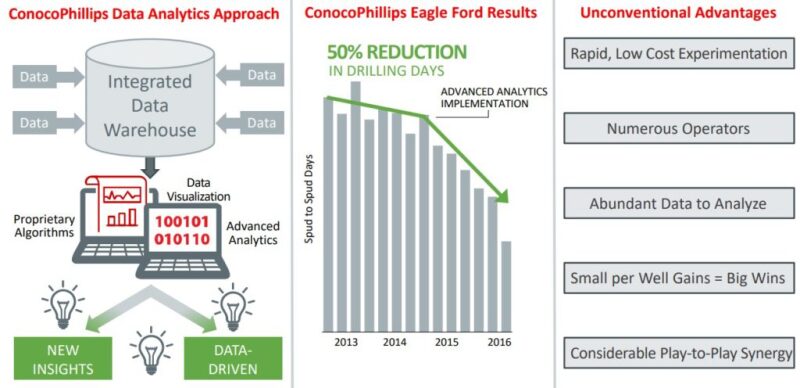 ConocoPhillips Data Analytics Approach

Data

Data

Integrated Data Warehouse

Data

Data

Data Visualization

Proprietary Algorithms

100101
010110

Advanced Analytics

NEW INSIGHTS

DATA-DRIVEN

ConocoPhillips Eagle Ford Results

50% REDUCTION
IN DRILLING DAYS

ADVANCED ANALYTICS IMPLEMENTATION

Spud to Spud Days

2013
2014
2015
2016

Unconventional Advantages

Rapid, Low Cost Experimentation

Numerous Operators

Abundant Data to Analyze

Small per Well Gains = Big Wins

Considerable Play-to-Play Synergy